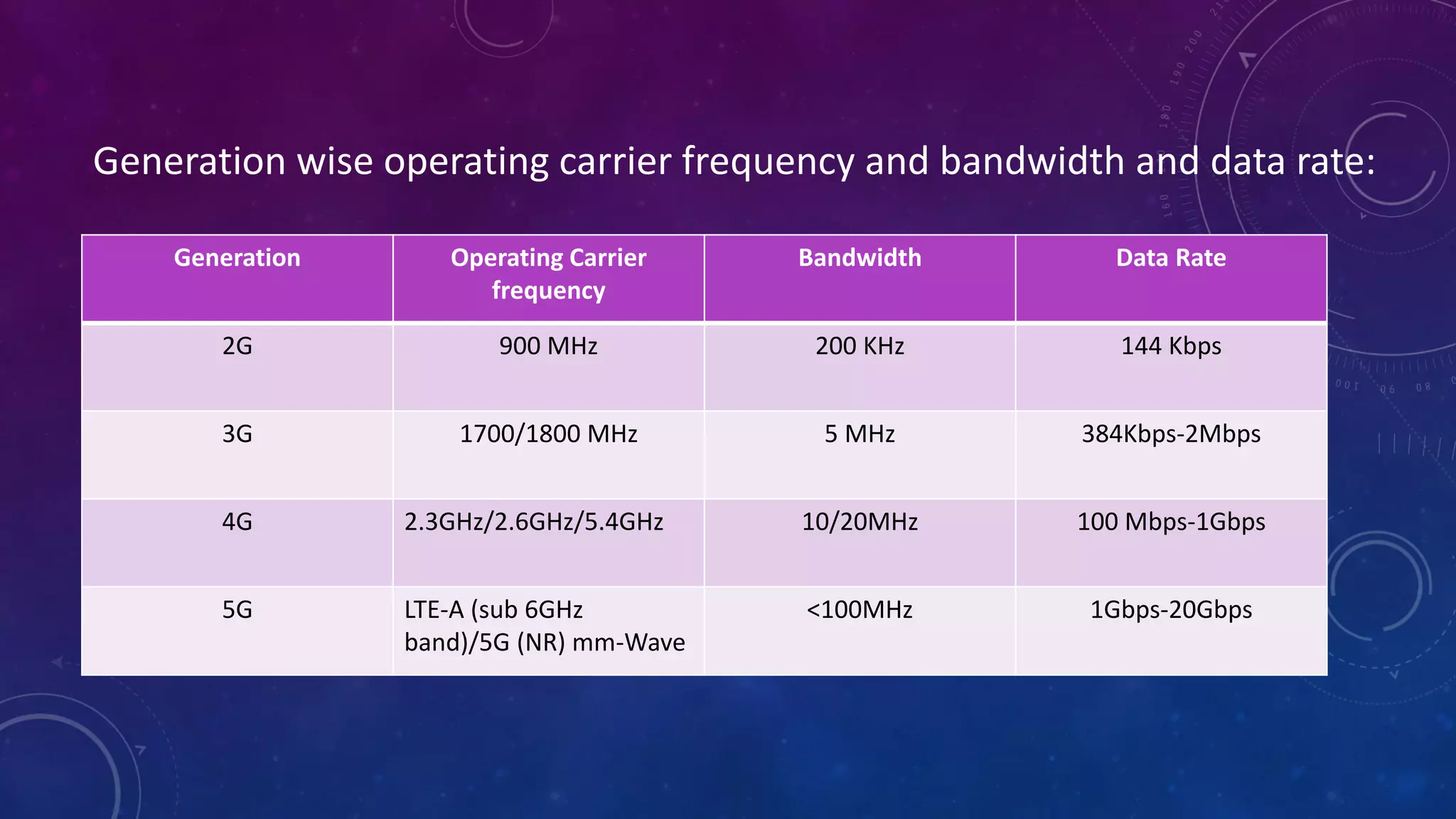 Generation wise operating carrier frequency and bandwidth and data rate:

| Generation | Operating Carrier frequency | Bandwidth | Data Rate |
|---|---|---|---|
| 2G | 900 MHz | 200 KHz | 144 Kbps |
| 3G | 1700/1800 MHz | 5 MHz | 384Kbps-2Mbps |
| 4G | 2.3GHz/2.6GHz/5.4GHz | 10/20MHz | 100 Mbps-1Gbps |
| 5G | LTE-A (sub 6GHz band)/5G (NR) mm-Wave | <100MHz | 1Gbps-20Gbps |